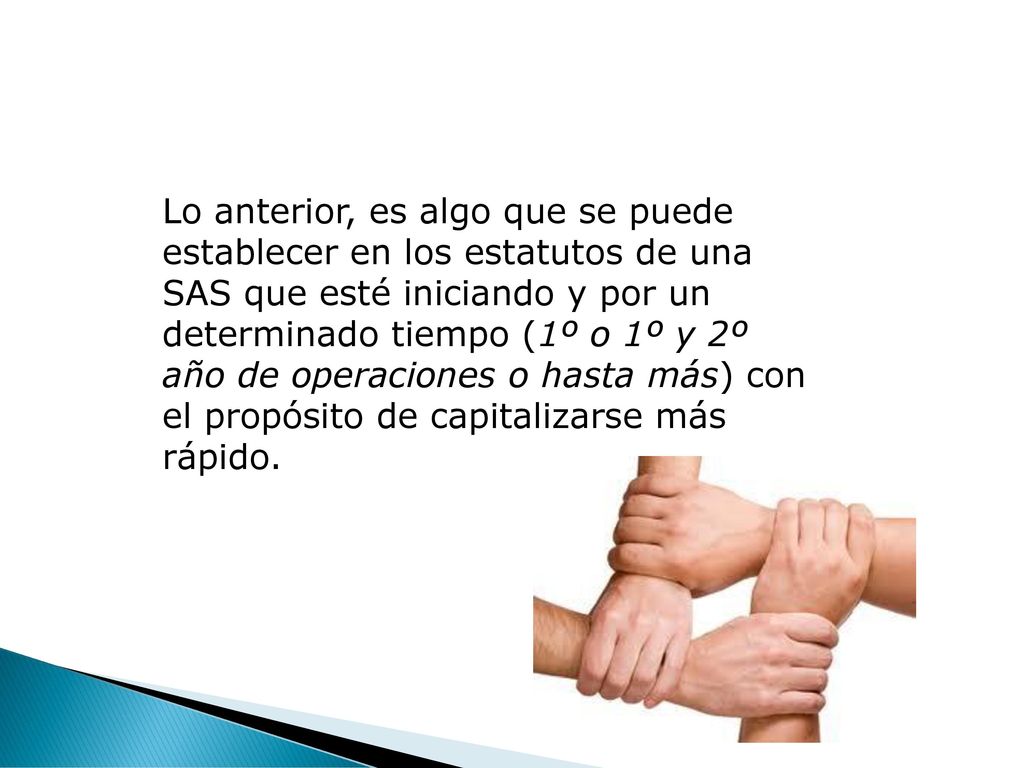 Lo anterior, es algo que se puede establecer en los estatutos de una SAS que esté iniciando y por un determinado tiempo (1º o 1º y 2º año de operaciones o hasta más) con el propósito de capitalizarse más rápido.